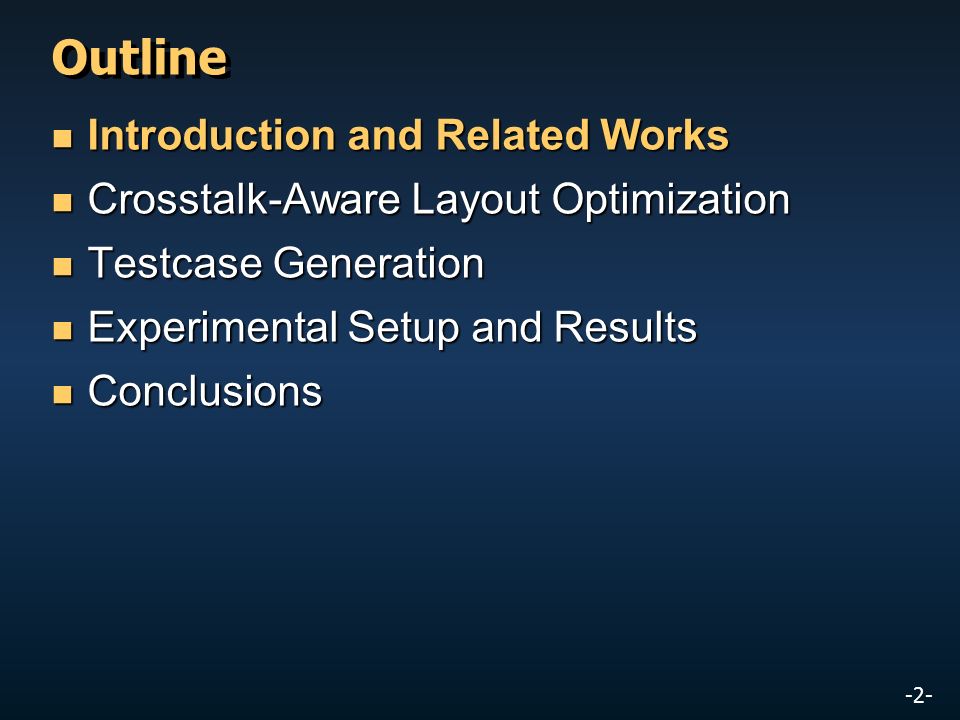 Outline

- Introduction and Related Works
- Crosstalk-Aware Layout Optimization
- Testcase Generation
- Experimental Setup and Results
- Conclusions

-2-